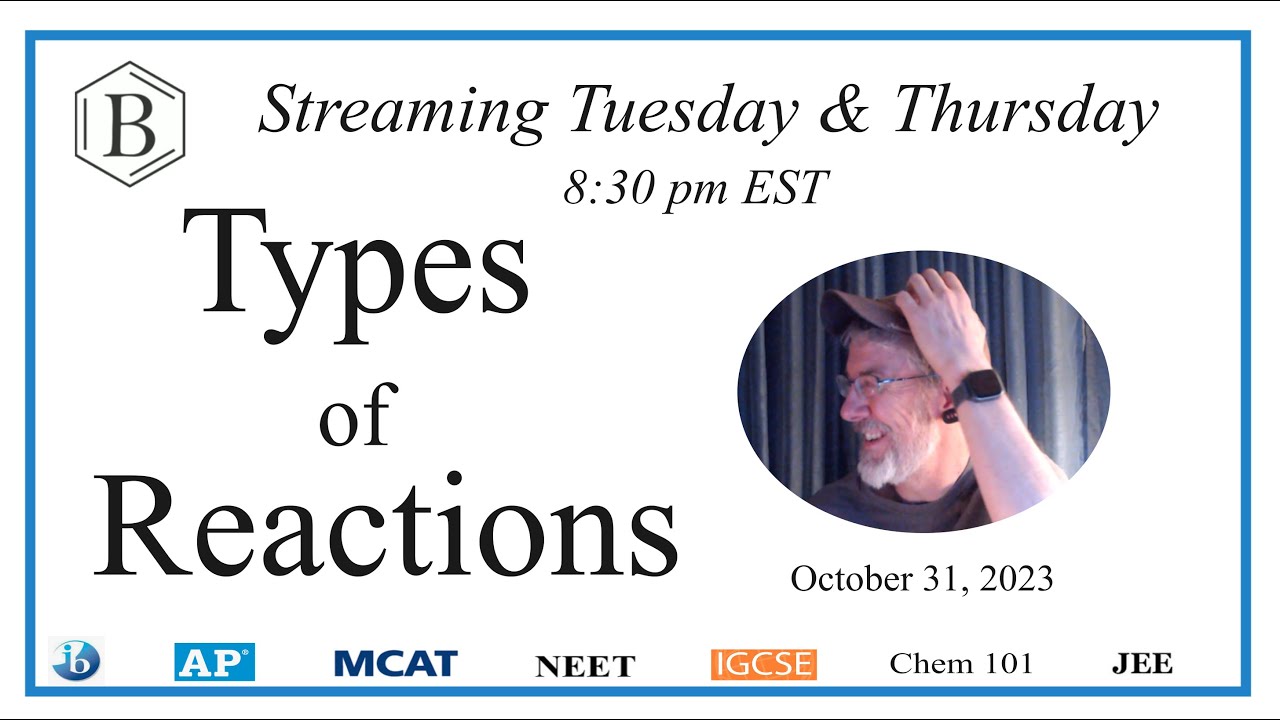 B

Streaming Tuesday & Thursday

8:30 pm EST

Types of Reactions

October 31, 2023

ib AP MCAT NEET IGCSE Chem 101 JEE